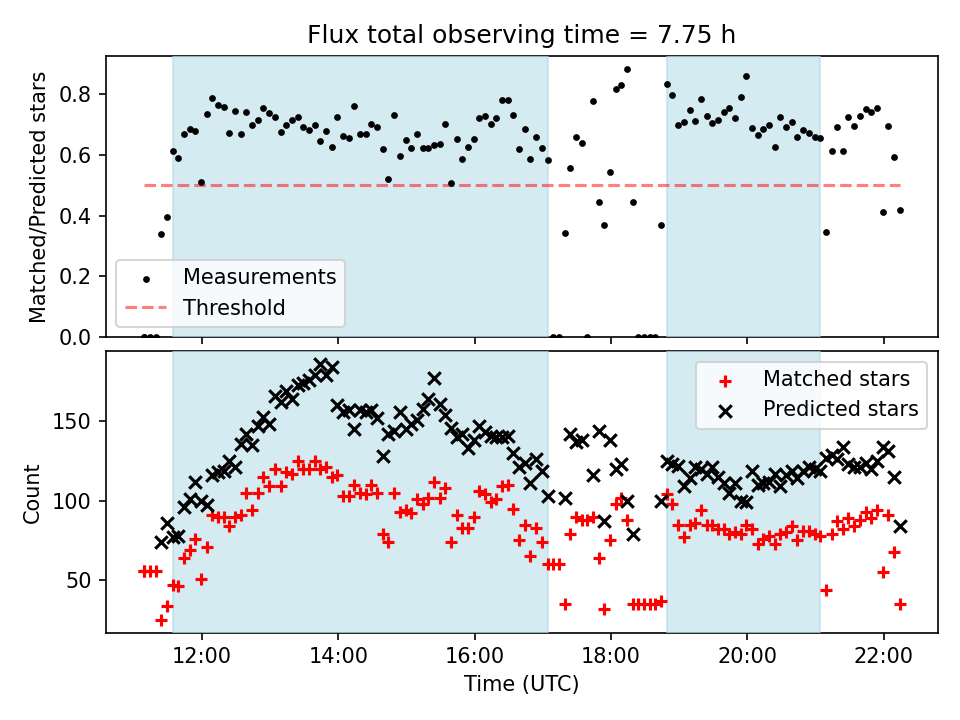 Flux total observing time = 7.75 h

Matched/Predicted stars

0.8
0.6
0.4
0.2
0.0

Measurements
Threshold

Count

150
100
50

Matched stars
Predicted stars

12:00
14:00
16:00
18:00
20:00
22:00

Time (UTC)